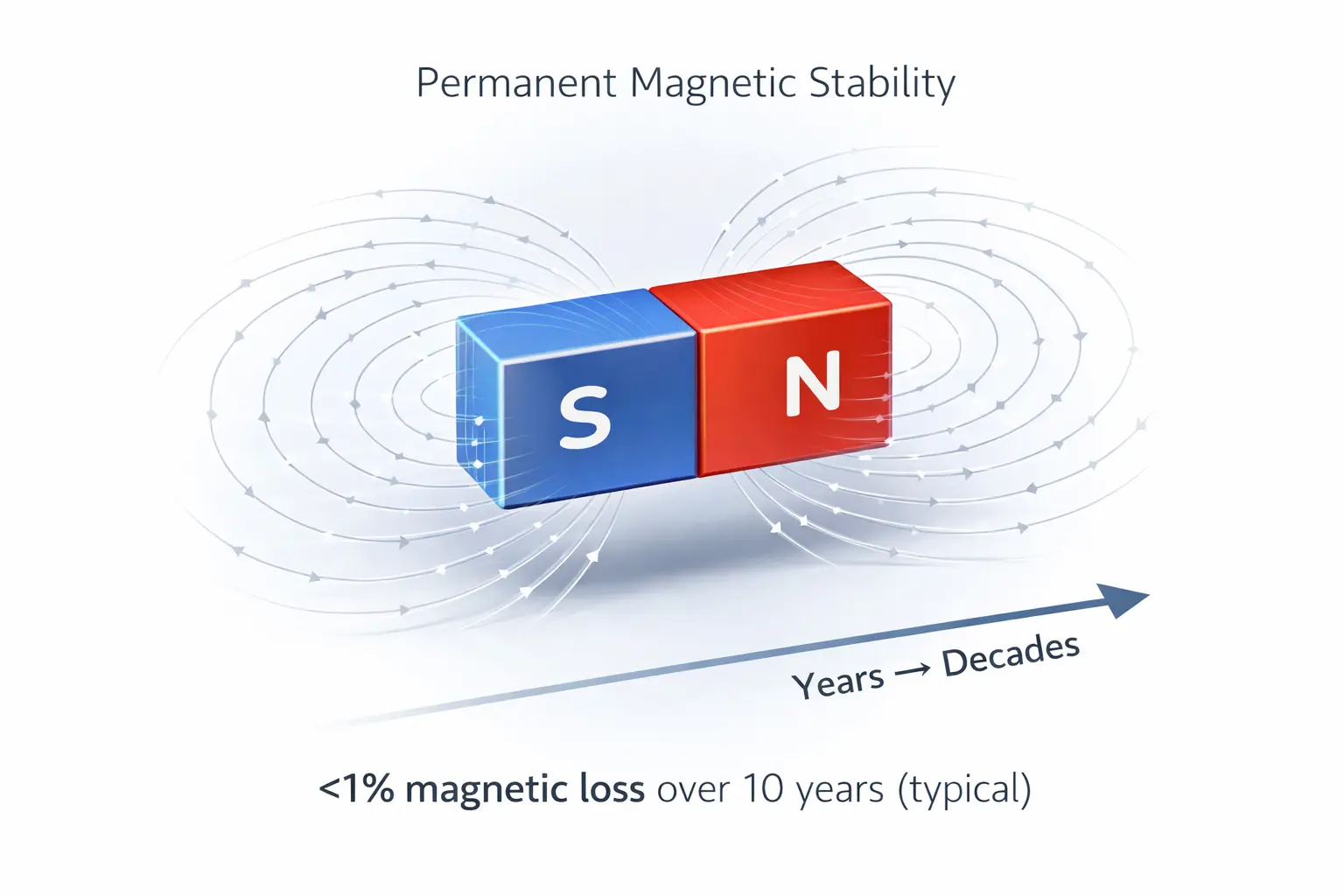 Permanent Magnetic Stability

S

N

Years → Decades

<1% magnetic loss over 10 years (typical)